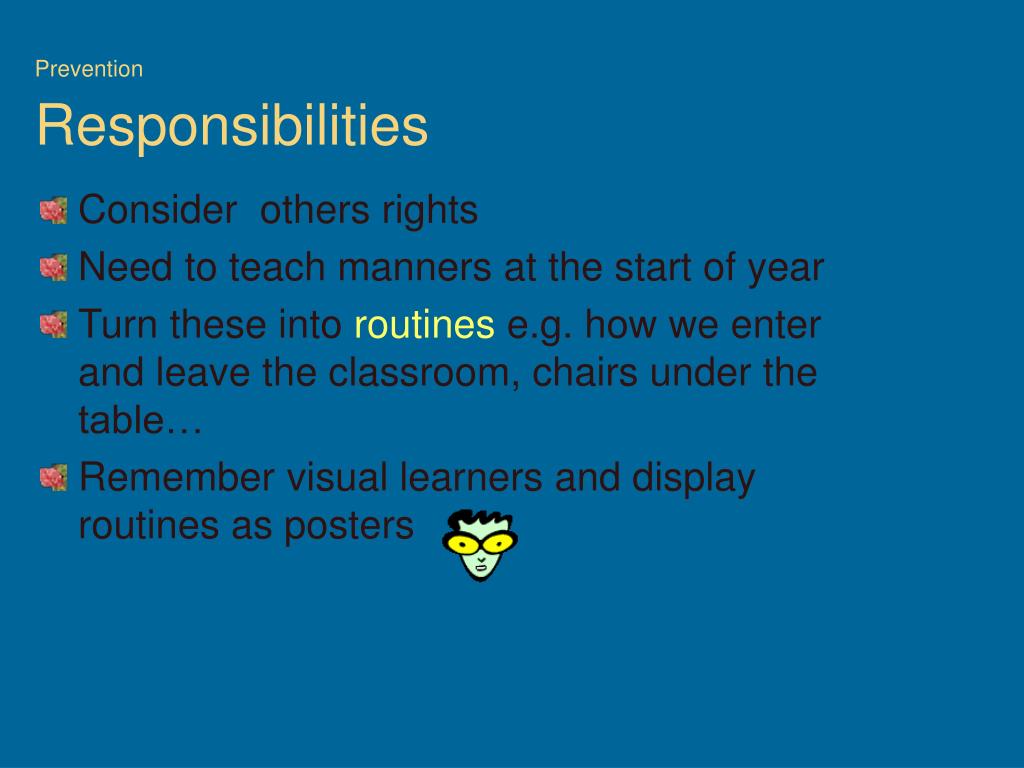 Prevention

Responsibilities

Consider  others rights

Need to teach manners at the start of year

Turn these into routines e.g. how we enter and leave the classroom, chairs under the table…

Remember visual learners and display routines as posters